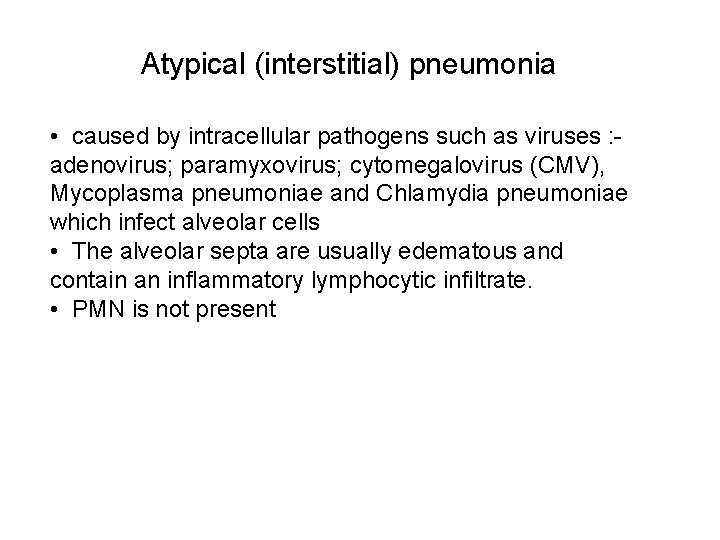 Atypical (interstitial) pneumonia

• caused by intracellular pathogens such as viruses :- adenovirus; paramyxovirus; cytomegalovirus (CMV), Mycoplasma pneumoniae and Chlamydia pneumoniae which infect alveolar cells
• The alveolar septa are usually edematous and contain an inflammatory lymphocytic infiltrate.
• PMN is not present